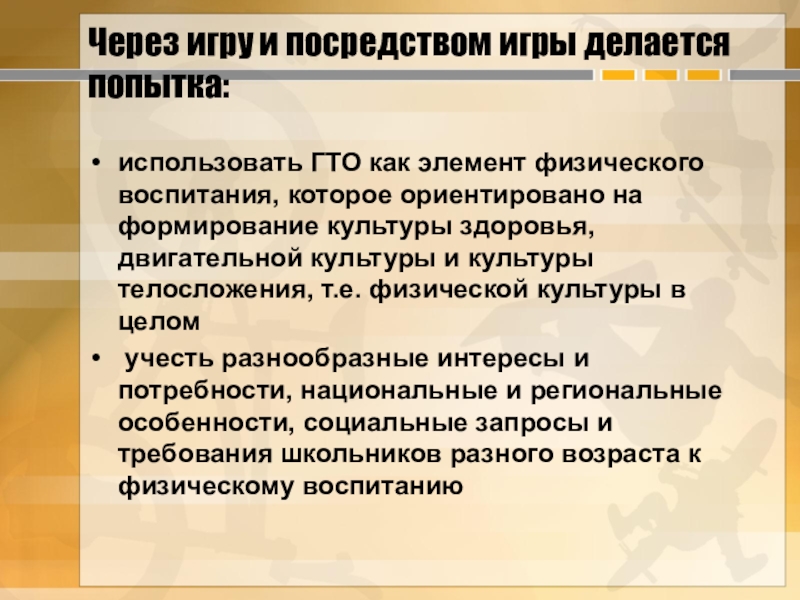 Через игру и посредством игры делается попытка:

• использовать ГТО как элемент физического воспитания, которое ориентировано на формирование культуры здоровья, двигательной культуры и культуры телосложения, т.е. физической культуры в целом
• учесть разнообразные интересы и потребности, национальные и региональные особенности, социальные запросы и требования школьников разного возраста к физическому воспитанию